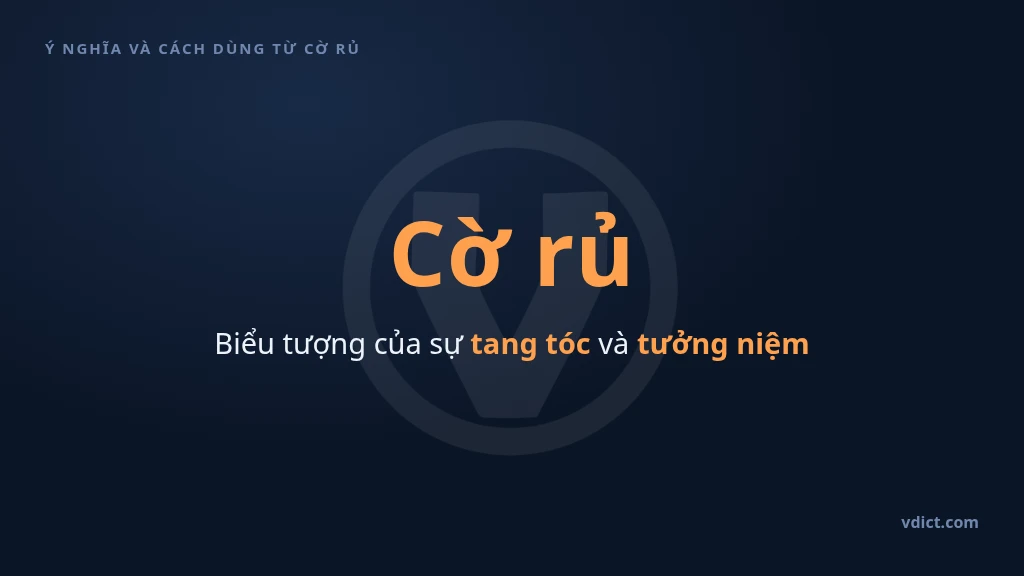 Ý NGHĨA VÀ CÁCH DÙNG TỪ CỜ RỦ

Cờ rủ

Biểu tượng của sự tang tóc và tưởng niệm

vdict.com